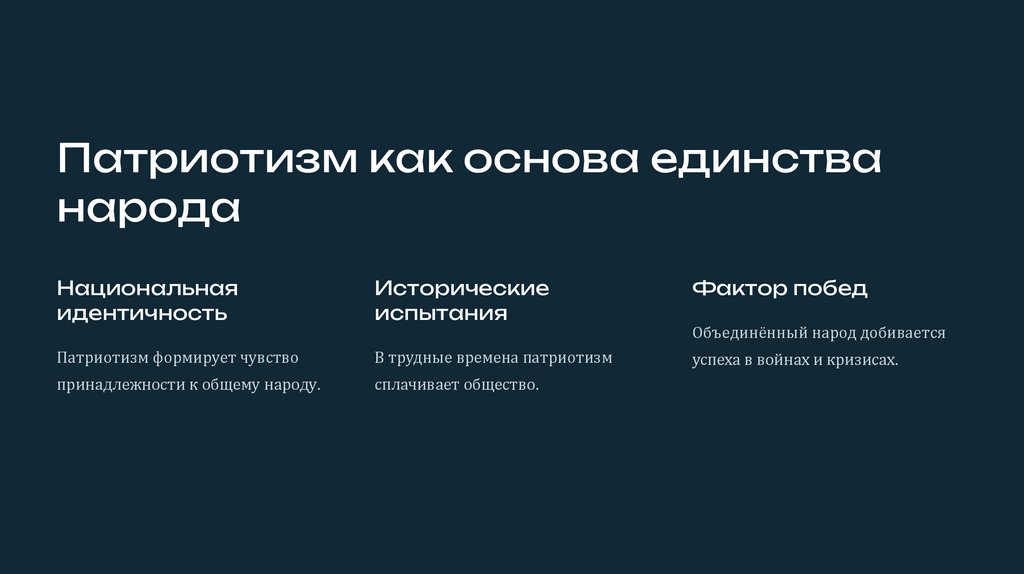 Патриотизм как основа единства народа

Национальная идентичность

Патриотизм формирует чувство принадлежности к общему народу.

Исторические испытания

В трудные времена патриотизм сплачивает общество.

Фактор побед

Объединённый народ добивается успеха в войнах и кризисах.